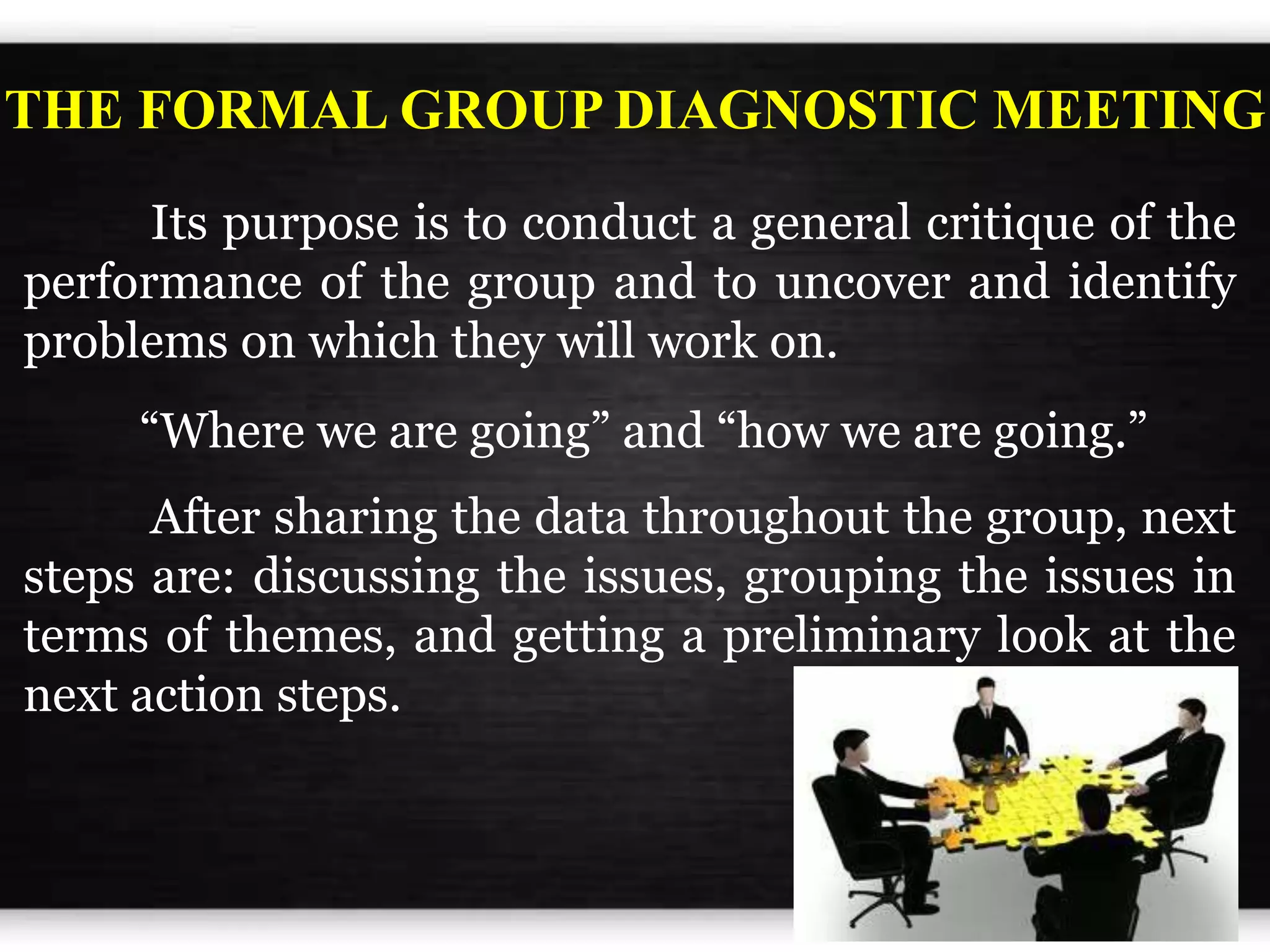 THE FORMAL GROUP DIAGNOSTIC MEETING

Its purpose is to conduct a general critique of the performance of the group and to uncover and identify problems on which they will work on.

“Where we are going” and “how we are going.”

After sharing the data throughout the group, next steps are: discussing the issues, grouping the issues in terms of themes, and getting a preliminary look at the next action steps.